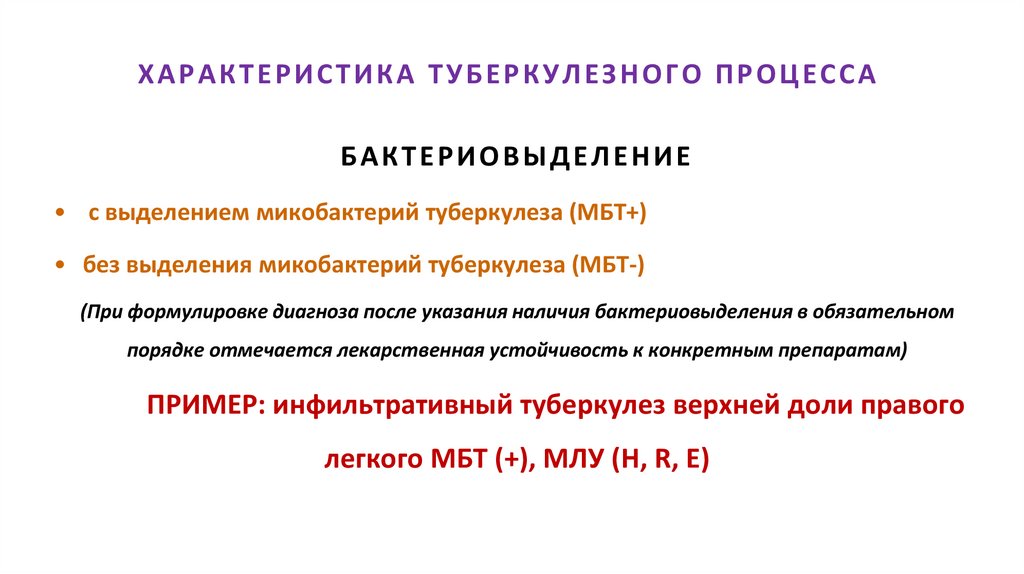 ХАРАКТЕРИСТИКА ТУБЕРКУЛЕЗНОГО ПРОЦЕССА

БАКТЕРИОВЫДЕЛЕНИЕ

• с выделением микобактерий туберкулеза (МБТ+)

• без выделения микобактерий туберкулеза (МБТ-)

(При формулировке диагноза после указания наличия бактериовыделения в обязательном порядке отмечается лекарственная устойчивость к конкретным препаратам)

ПРИМЕР: инфильтративный туберкулез верхней доли правого легкого МБТ (+), МЛУ (H, R, E)